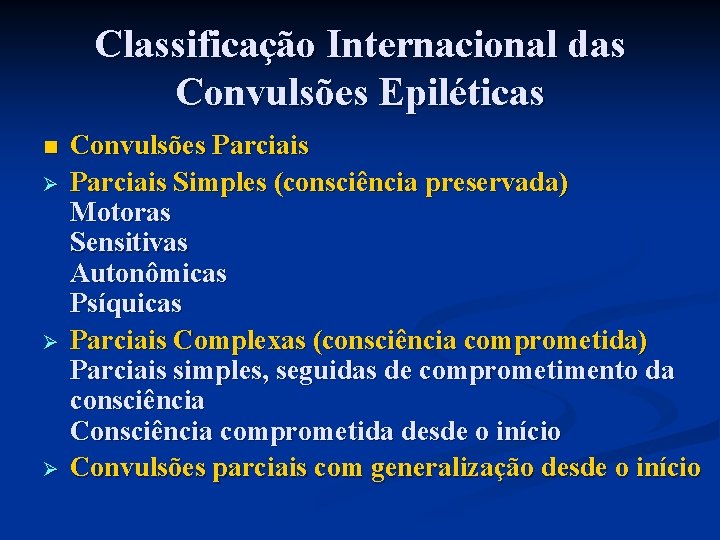 Classificação Internacional das Convulsões Epiléticas

■ Convulsões Parciais

➢ Parciais Simples (consciência preservada)
Motoras
Sensitivas
Autonômicas
Psíquicas

➢ Parciais Complexas (consciência comprometida)
Parciais simples, seguidas de comprometimento da consciência
Consciência comprometida desde o início

➢ Convulsões parciais com generalização desde o início